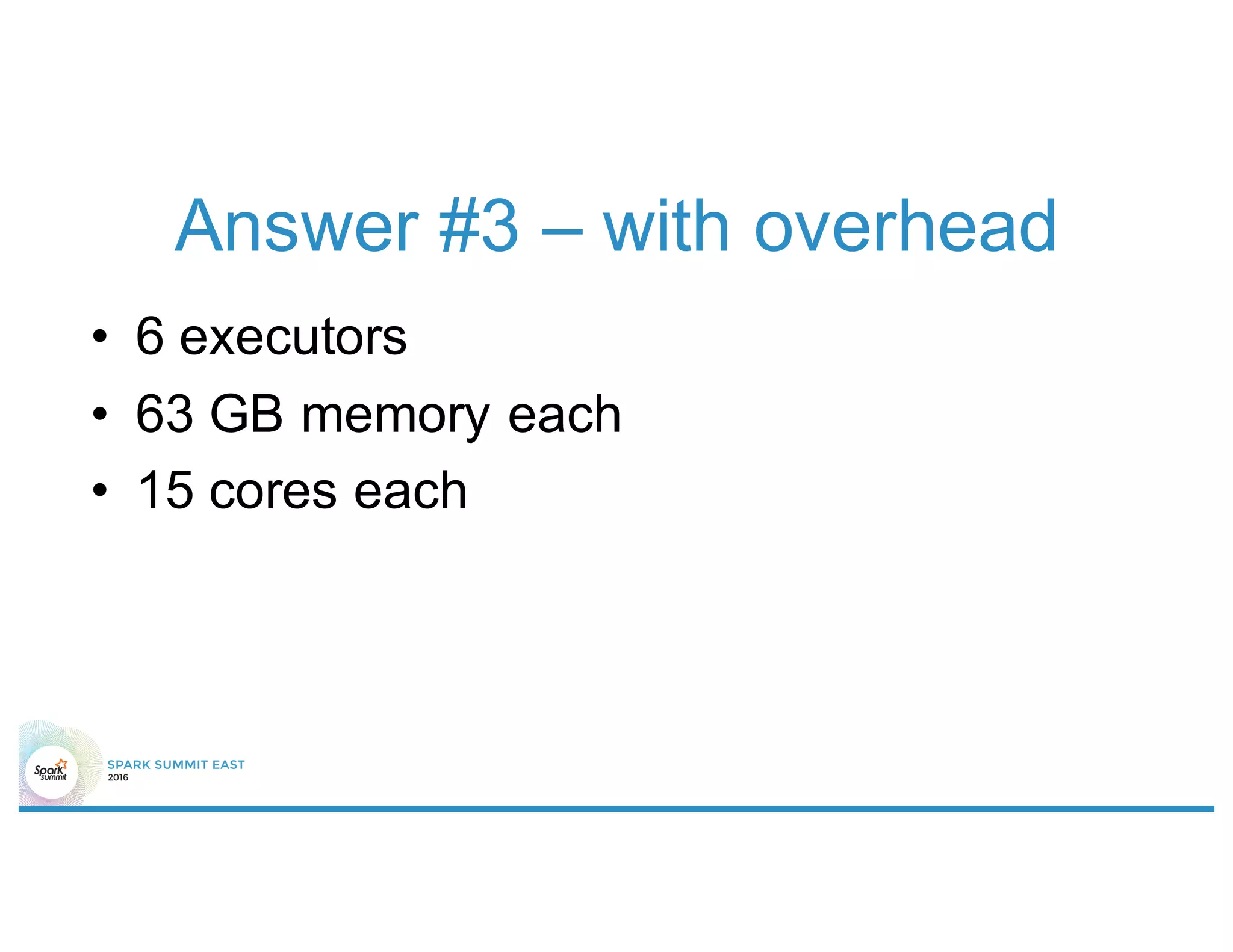 Answer #3 – with overhead

• 6 executors
• 63 GB memory each
• 15 cores each

Spark summit

SPARK SUMMIT EAST
2016